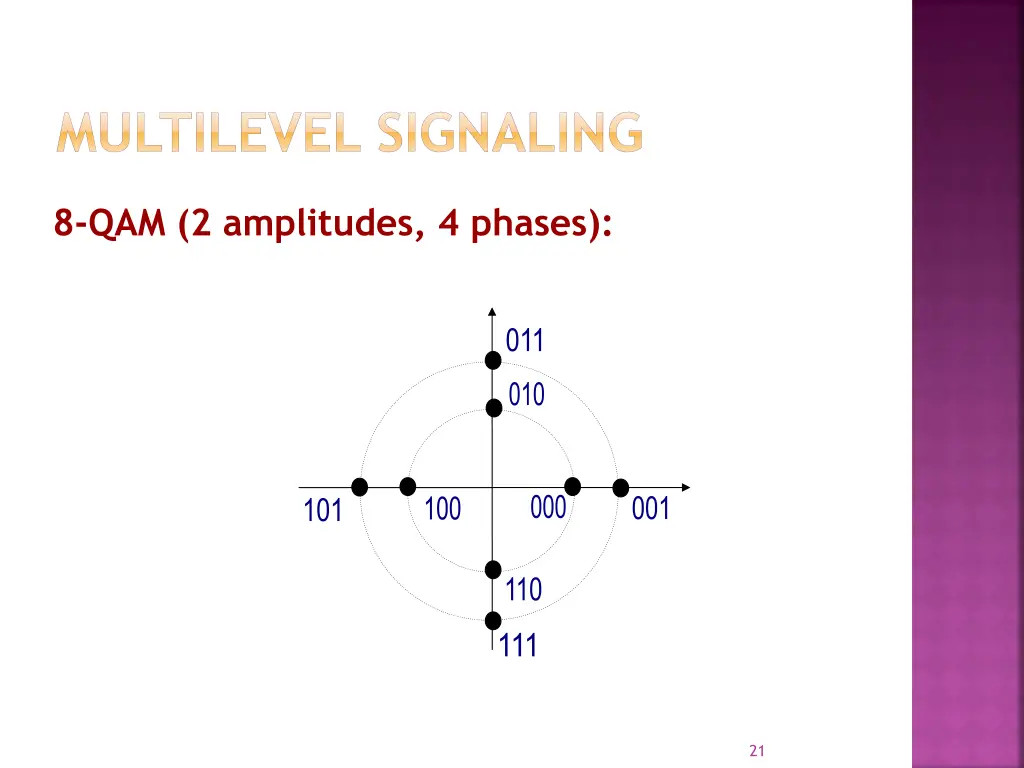 MULTILEVEL SIGNALING

8-QAM (2 amplitudes, 4 phases):

011

010

101

100

000

001

110

111

21